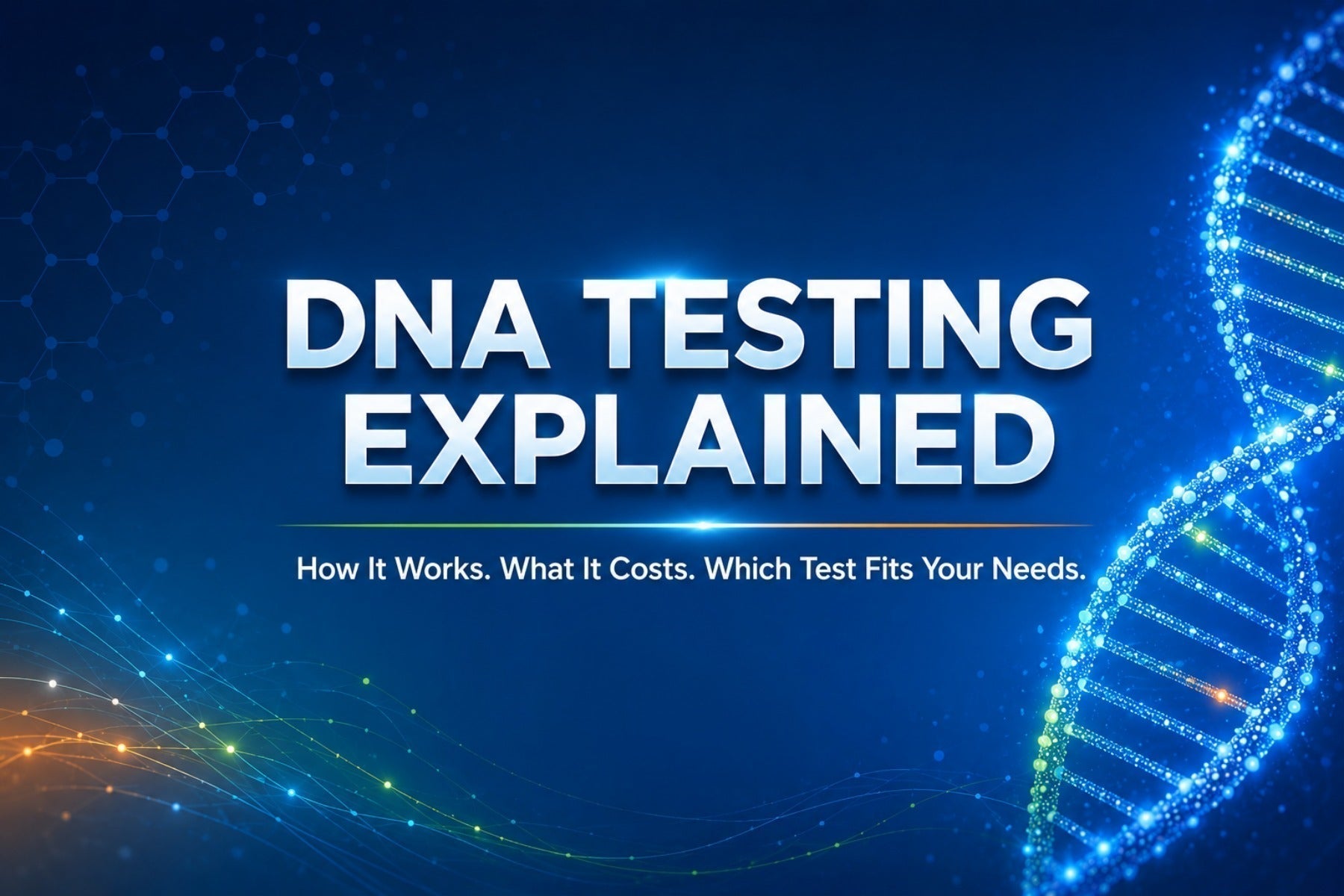 DNA TESTING EXPLAINED

How It Works. What It Costs. Which Test Fits Your Needs.